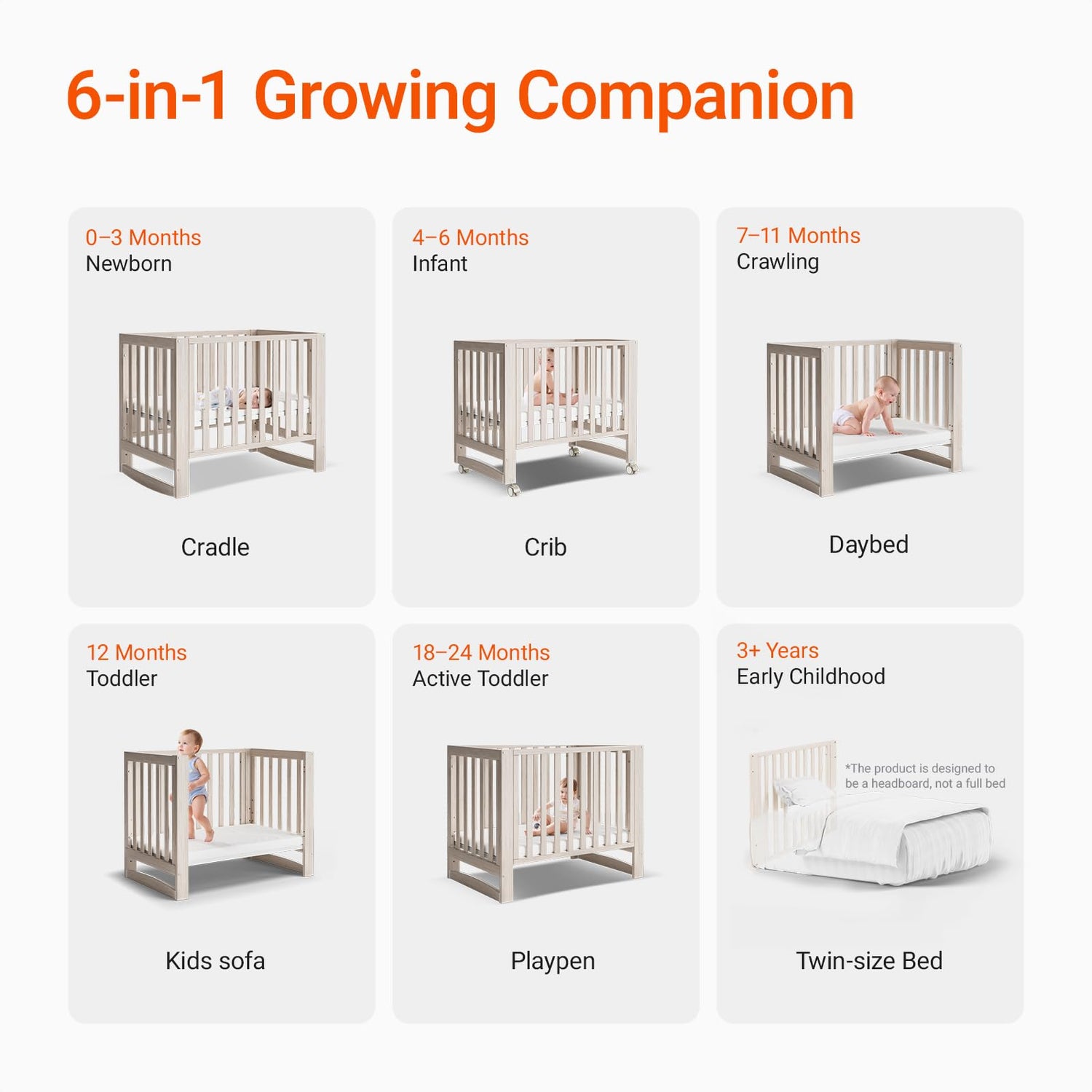 6-in-1 Growing Companion

0–3 Months
Newborn

Cradle

4–6 Months
Infant

Crib

7–11 Months
Crawling

Daybed

12 Months
Toddler

Kids sofa

18–24 Months
Active Toddler

Playpen

3+ Years
Early Childhood

*The product is designed to be a headboard, not a full bed

Twin-size Bed